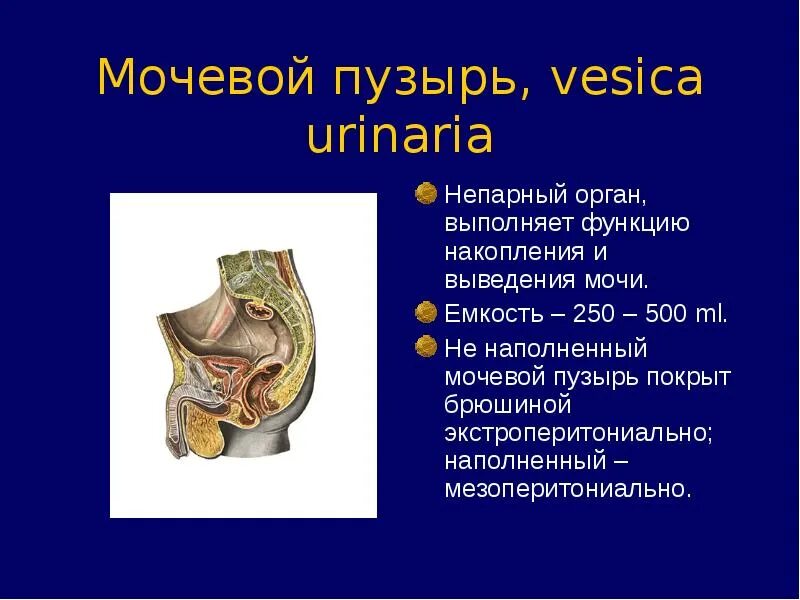 Мочевой пузырь, vesica urinaria

Непарный орган, выполняет функцию накопления и выведения мочи.

Емкость – 250 – 500 ml.

Не наполненный мочевой пузырь покрыт брюшиной экстроперитониально; наполненный – мезоперитониально.